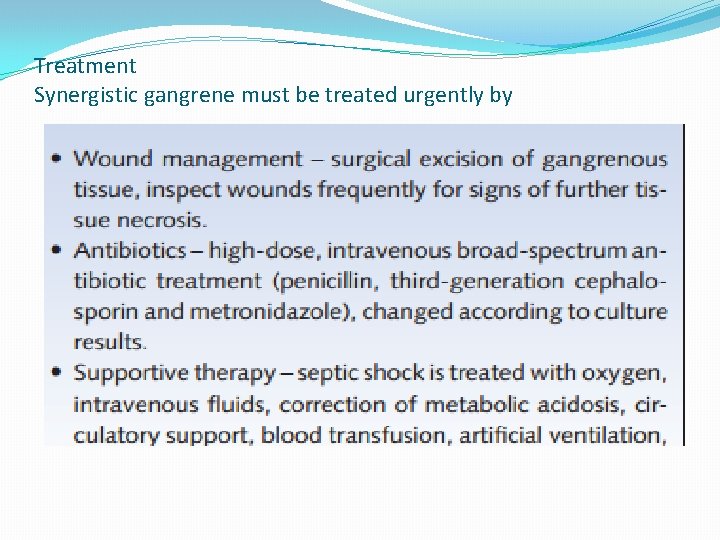 Treatment
Synergistic gangrene must be treated urgently by

• Wound management – surgical excision of gangrenous tissue, inspect wounds frequently for signs of further tissue necrosis.
• Antibiotics – high-dose, intravenous broad-spectrum antibiotic treatment (penicillin, third-generation cephalosporin and metronidazole), changed according to culture results.
• Supportive therapy – septic shock is treated with oxygen, intravenous fluids, correction of metabolic acidosis, circulatory support, blood transfusion, artificial ventilation,